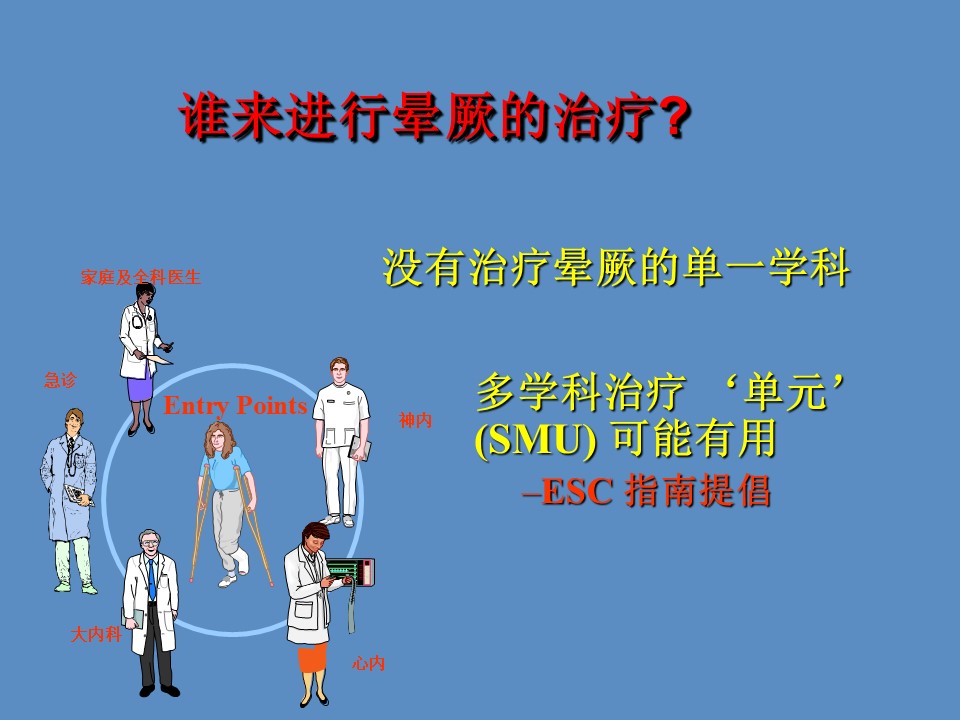 谁来进行晕厥的治疗?

家庭及全科医生

急诊

Entry Points

神内

大内科

心内

没有治疗晕厥的单一学科

多学科治疗 ‘单元’ (SMU) 可能有用

–ESC 指南提倡